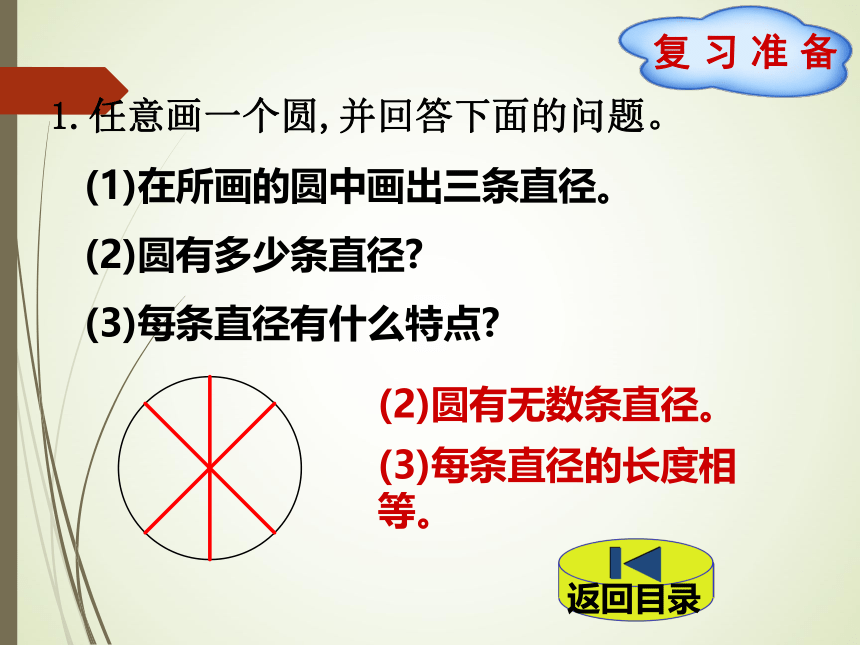 复习准备

1. 任意画一个圆, 并回答下面的问题。

(1)在所画的圆中画出三条直径。

(2)圆有多少条直径?

(3)每条直径有什么特点?

(2)圆有无数条直径。

(3)每条直径的长度相等。

返回目录